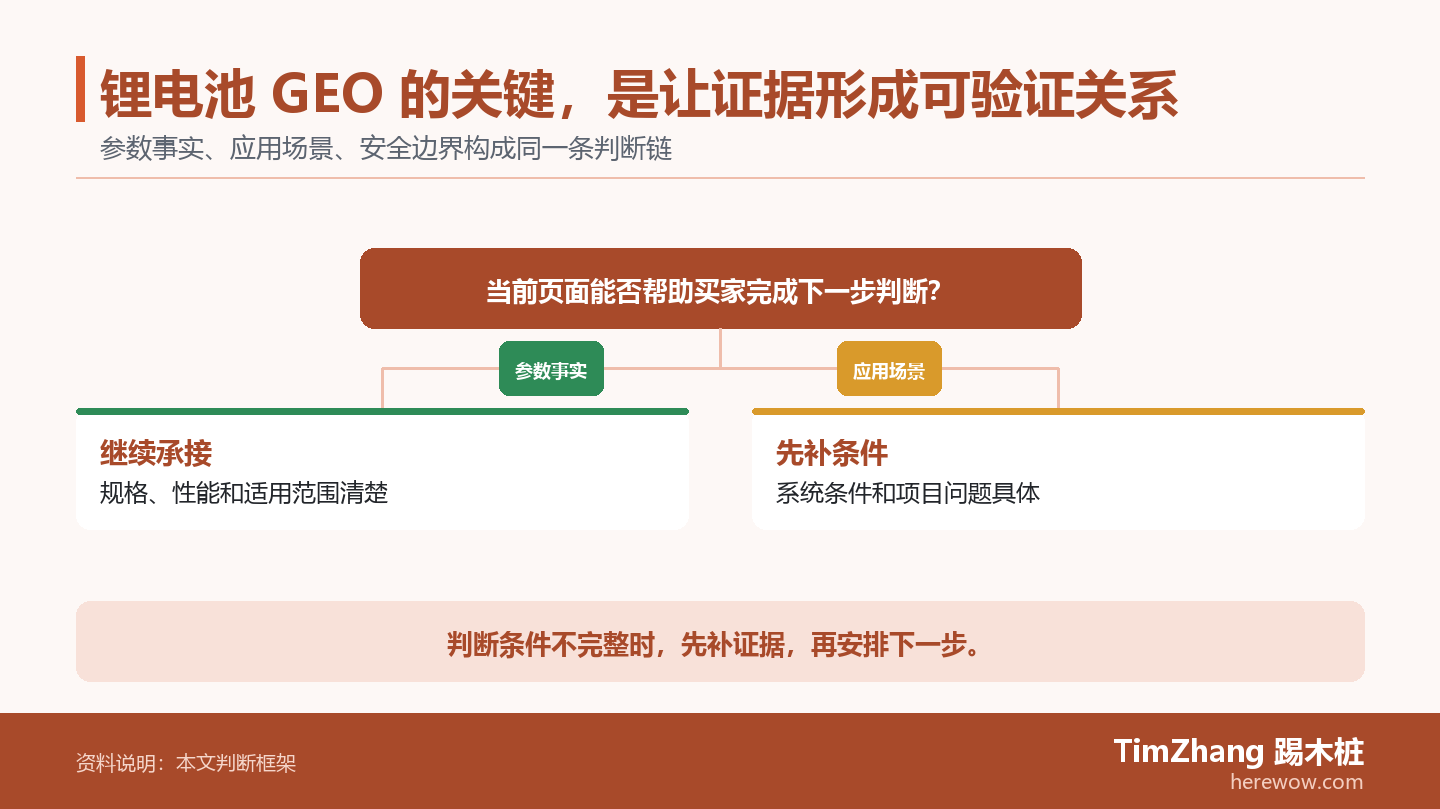 锂电池 GEO 的关键，是让证据形成可验证关系
参数事实、应用场景、安全边界构成同一条判断链

当前页面能否帮助买家完成下一步判断?

参数事实

应用场景

继续承接
规格、性能和适用范围清楚

先补条件
系统条件和项目问题具体

判断条件不完整时，先补证据，再安排下一步。

资料说明：本文判断框架

TimZhang 踢木桩
herewow.com